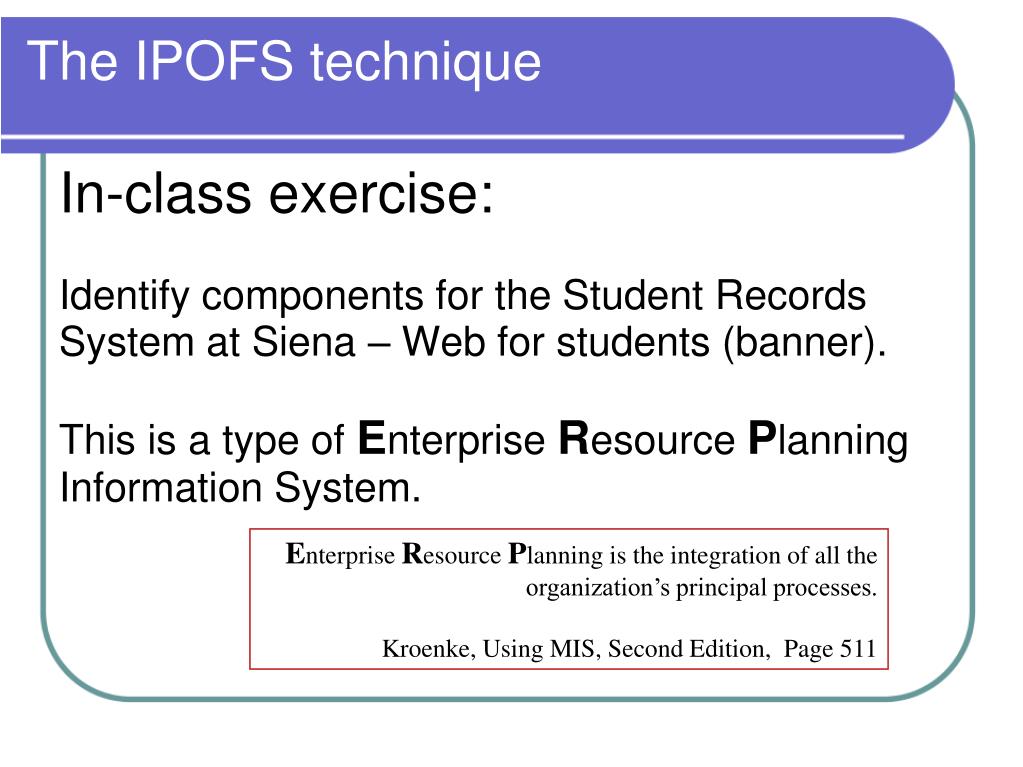 The IPOFS technique

In-class exercise:

Identify components for the Student Records System at Siena – Web for students (banner).

This is a type of Enterprise Resource Planning Information System.

Enterprise Resource Planning is the integration of all the organization's principal processes.

Kroenke, Using MIS, Second Edition, Page 511